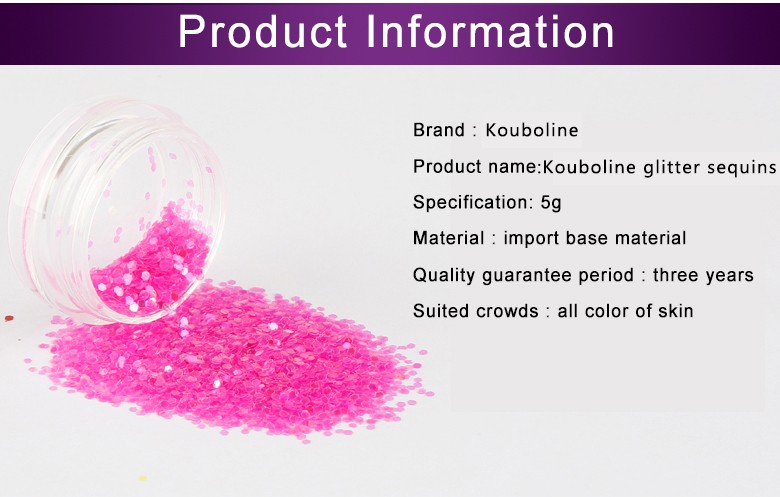 Product Information

Brand : Kouboline

Product name:Kouboline glitter sequins

Specification: 5g

Material : import base material

Quality guarantee period : three years

Suited crowds : all color of skin